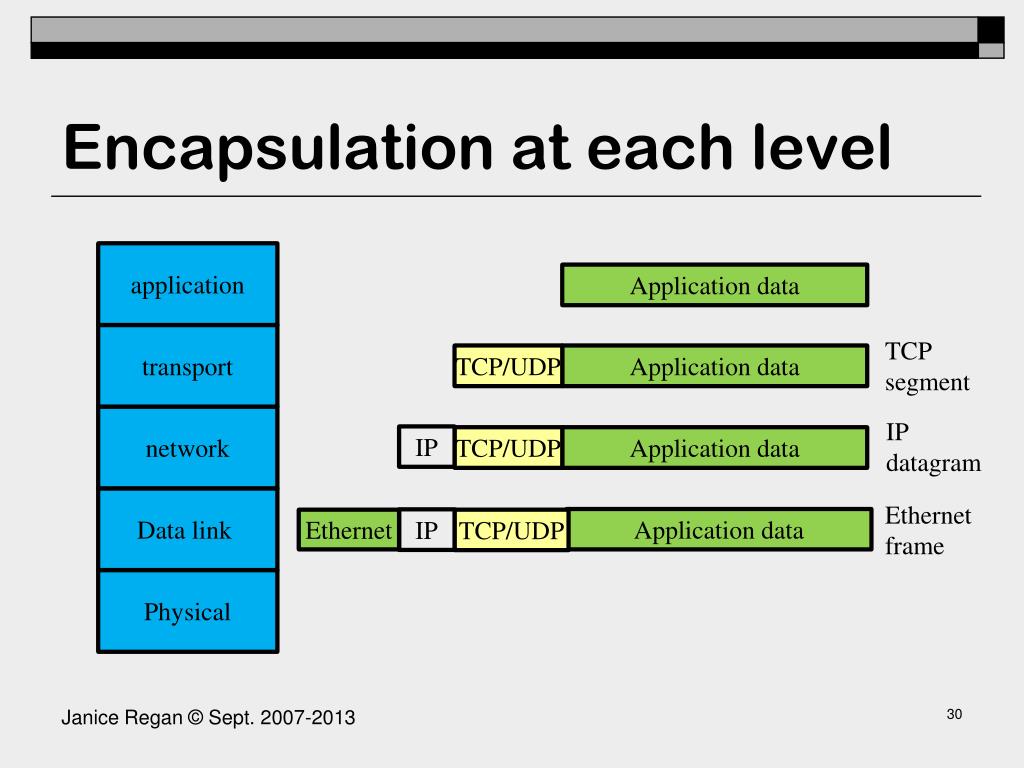 Encapsulation at each level

application

transport

network

Data link

Physical

Application data

TCP/UDP Application data TCP segment

IP TCP/UDP Application data IP datagram

Ethernet IP TCP/UDP Application data Ethernet frame

Janice Regan © Sept. 2007-2013

30